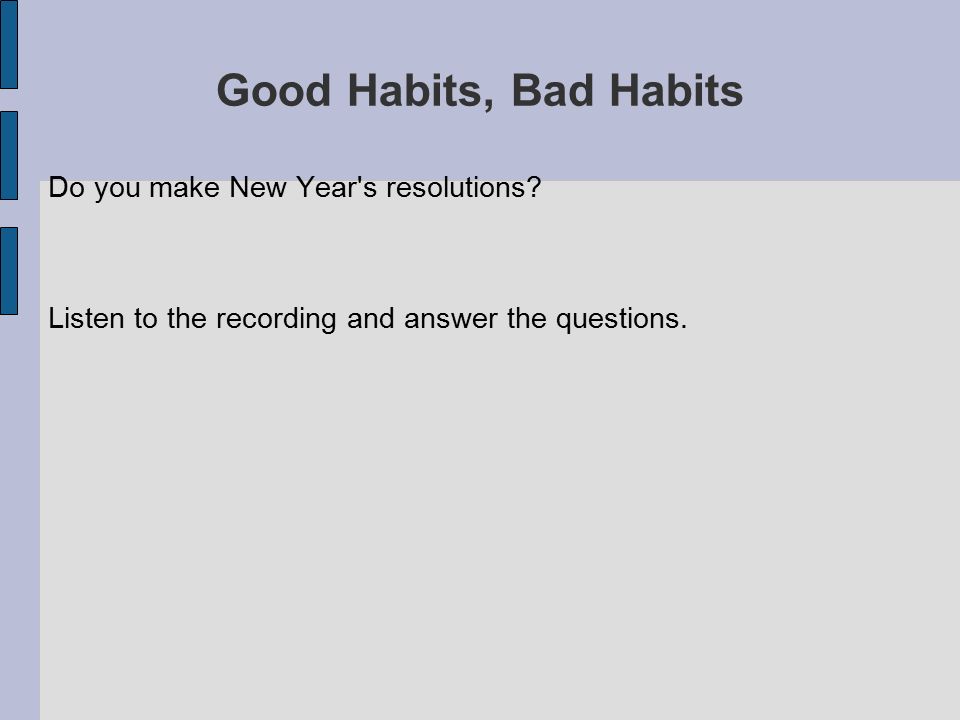 Good Habits, Bad Habits

Do you make New Year's resolutions?

Listen to the recording and answer the questions.